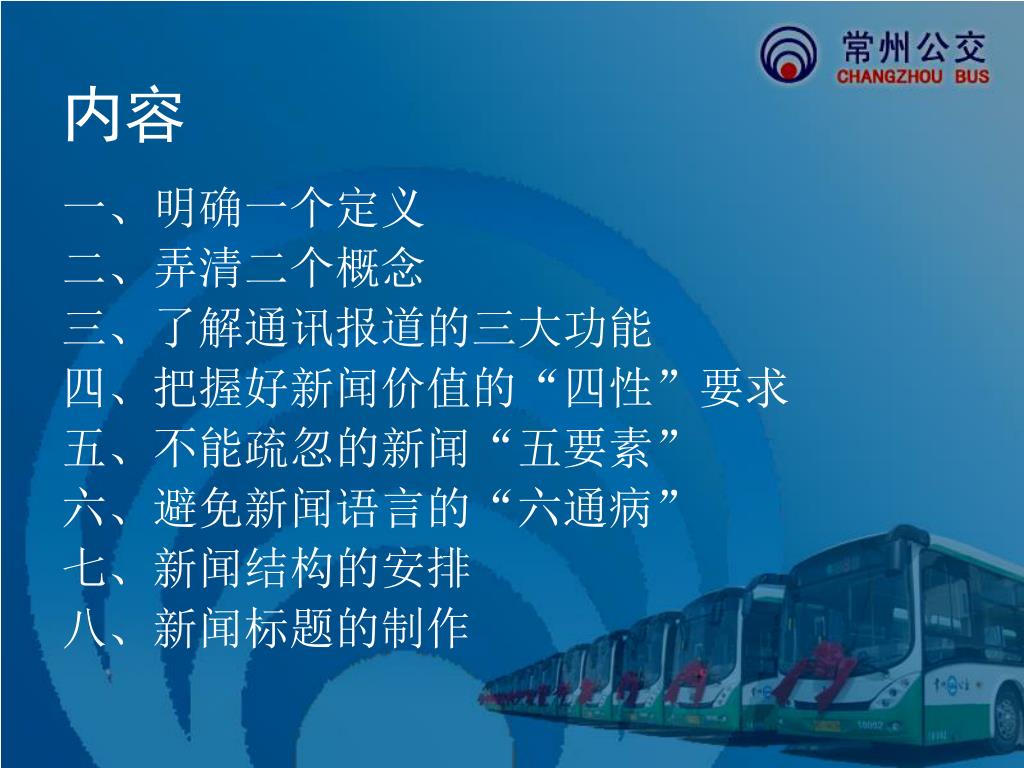 常州公交
CHANGZHOU BUS

内容

一、明确一个定义
二、弄清二个概念
三、了解通讯报道的三大功能
四、把握好新闻价值的“四性”要求
五、不能疏忽的新闻“五要素”
六、避免新闻语言的“六通病”
七、新闻结构的安排
八、新闻标题的制作